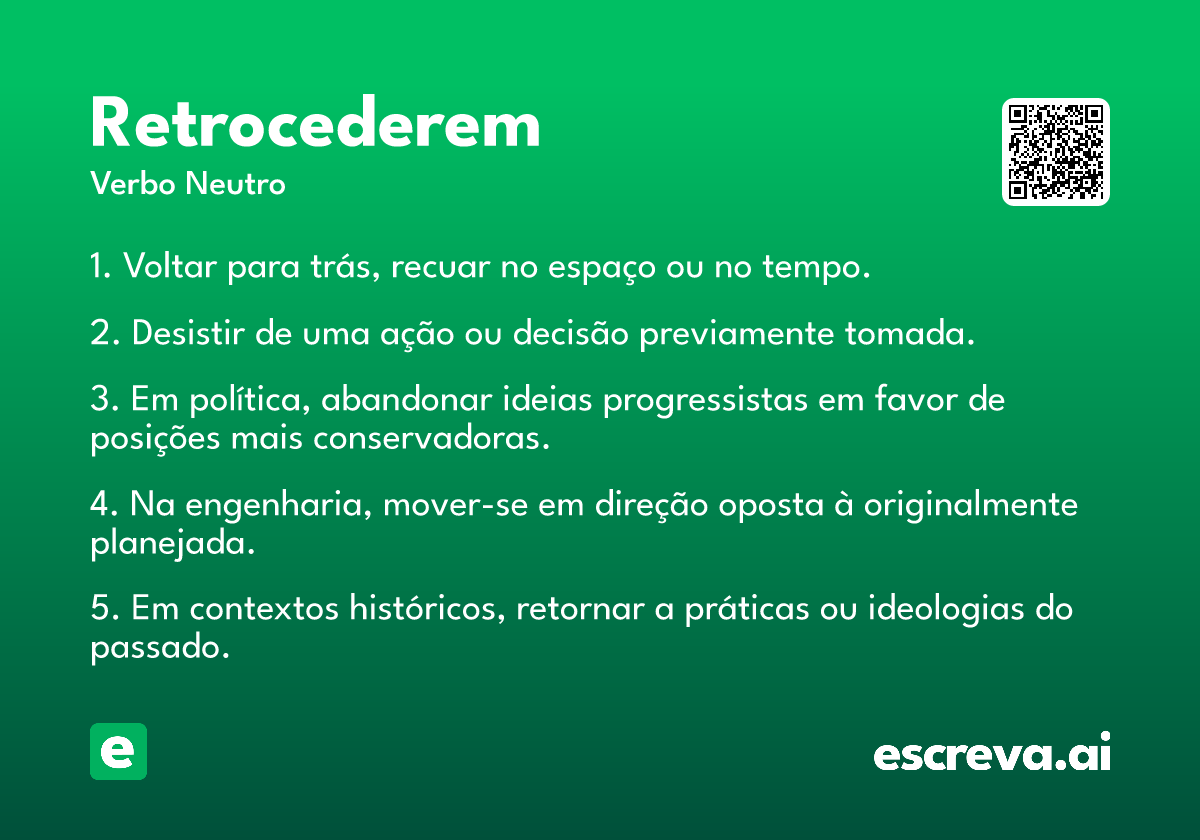 Retrocederem

Verbo Neutro

1. Voltar para trás, recuar no espaço ou no tempo.

2. Desistir de uma ação ou decisão previamente tomada.

3. Em política, abandonar ideias progressistas em favor de posições mais conservadoras.

4. Na engenharia, mover-se em direção oposta à originalmente planejada.

5. Em contextos históricos, retornar a práticas ou ideologias do passado.

e

escreva.ai